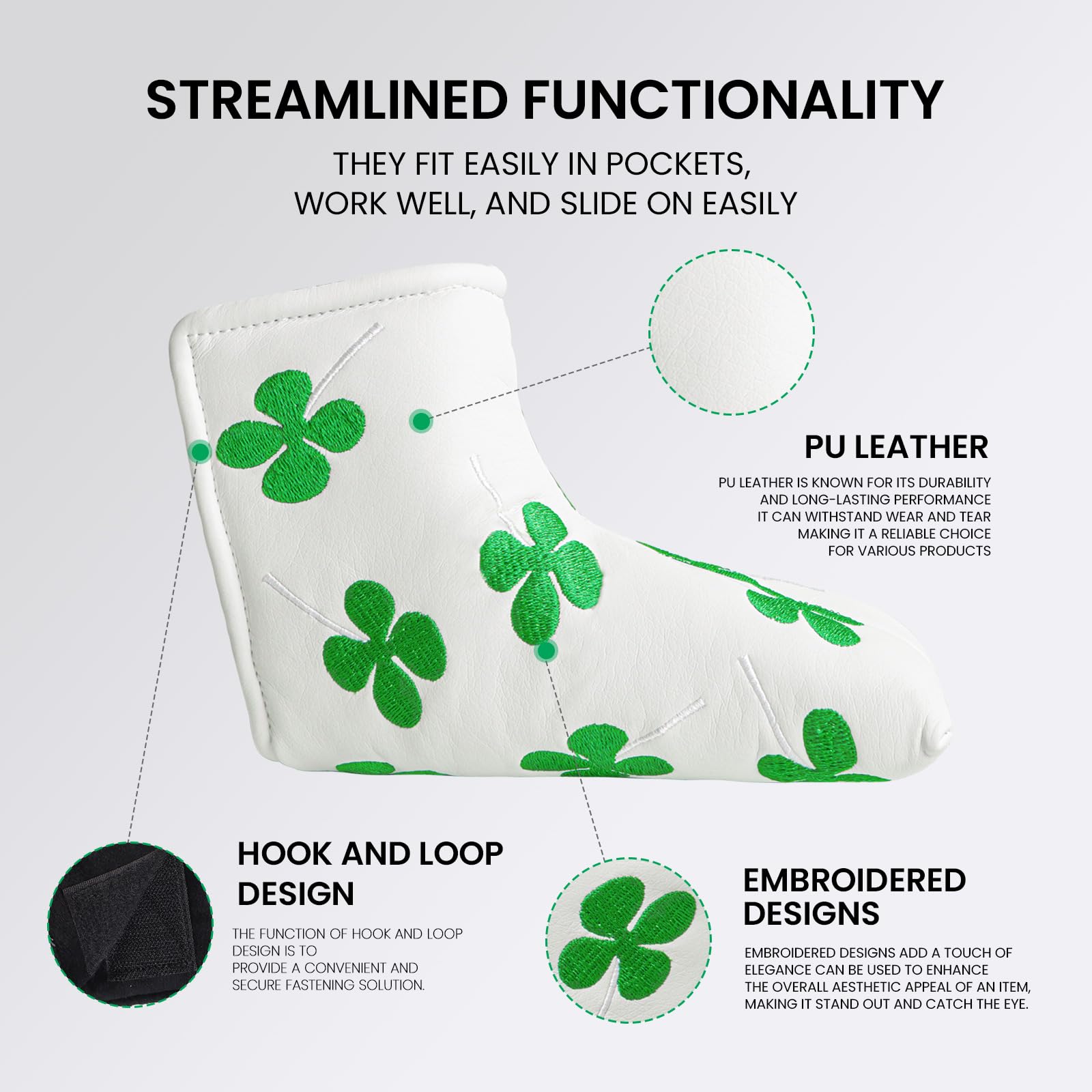 STREAMLINED FUNCTIONALITY

THEY FIT EASILY IN POCKETS, WORK WELL, AND SLIDE ON EASILY

PU LEATHER

PU LEATHER IS KNOWN FOR ITS DURABILITY AND LONG-LASTING PERFORMANCE IT CAN WITHSTAND WEAR AND TEAR MAKING IT A RELIABLE CHOICE FOR VARIOUS PRODUCTS

HOOK AND LOOP DESIGN

THE FUNCTION OF HOOK AND LOOP DESIGN IS TO PROVIDE A CONVENIENT AND SECURE FASTENING SOLUTION.

EMBROIDERED DESIGNS

EMBROIDERED DESIGNS ADD A TOUCH OF ELEGANCE CAN BE USED TO ENHANCE THE OVERALL AESTHETIC APPEAL OF AN ITEM, MAKING IT STAND OUT AND CATCH THE EYE.